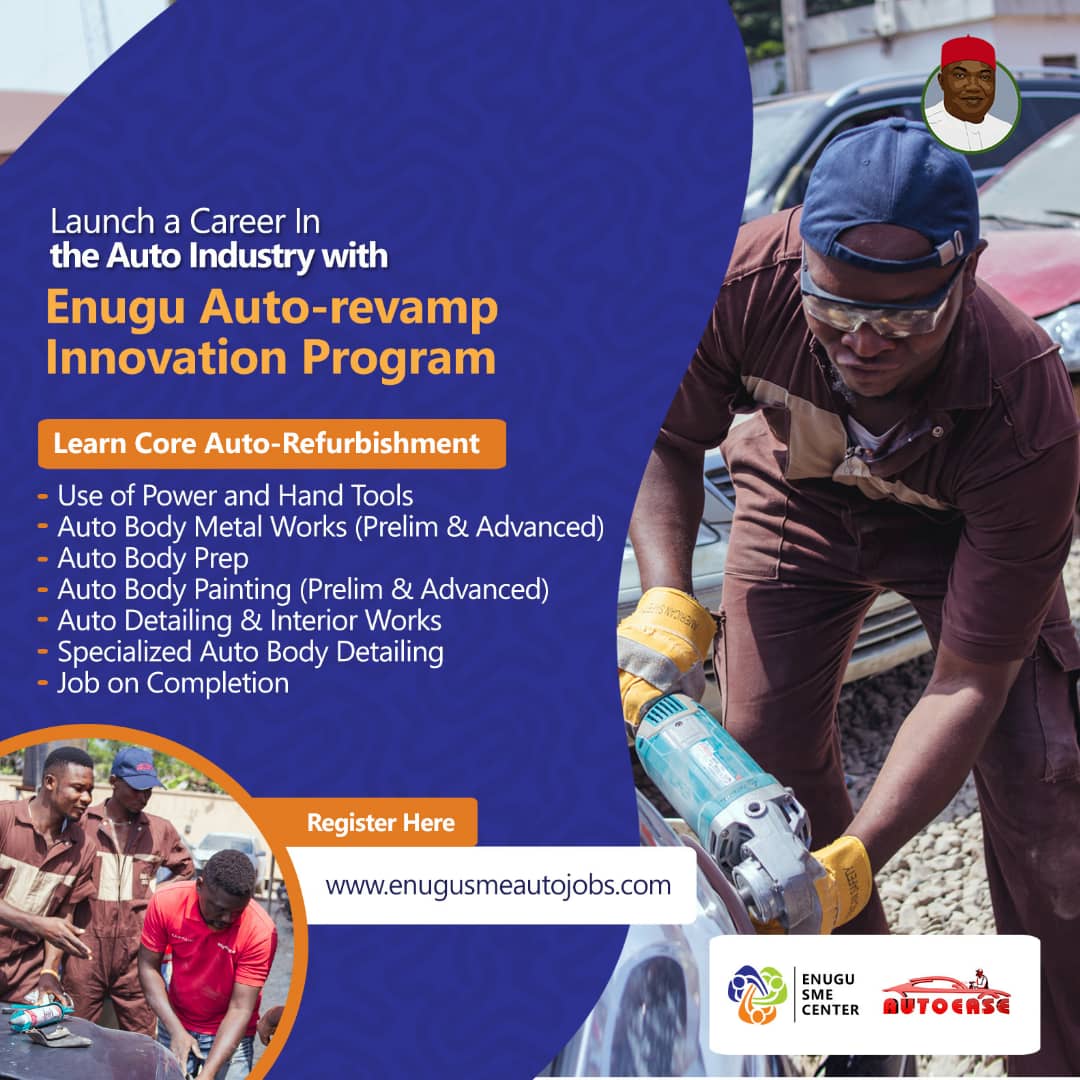 Launch a Career In
the Auto Industry with

Enugu Auto-revamp Innovation Program

Learn Core Auto-Refurbishment

- Use of Power and Hand Tools
- Auto Body Metal Works (Prelim & Advanced)
- Auto Body Prep
- Auto Body Painting (Prelim & Advanced)
- Auto Detailing & Interior Works
- Specialized Auto Body Detailing
- Job on Completion

Register Here

www.enugusmeautojobs.com

ENUGU SME CENTER

AUTOEASE